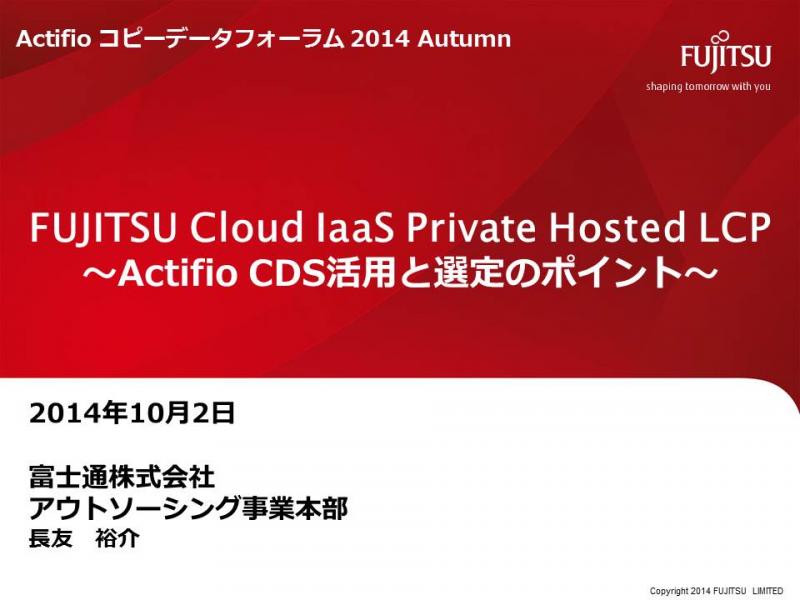 Actifio コピーデータフォーラム 2014 Autumn

FUJITSU
shaping tomorrow with you

FUJITSU Cloud IaaS Private Hosted LCP
～Actifio CDS活用と選定のポイント～

2014年10月2日

富士通株式会社
アウトソーシング事業本部
長友　裕介

Copyright 2014 FUJITSU LIMITED